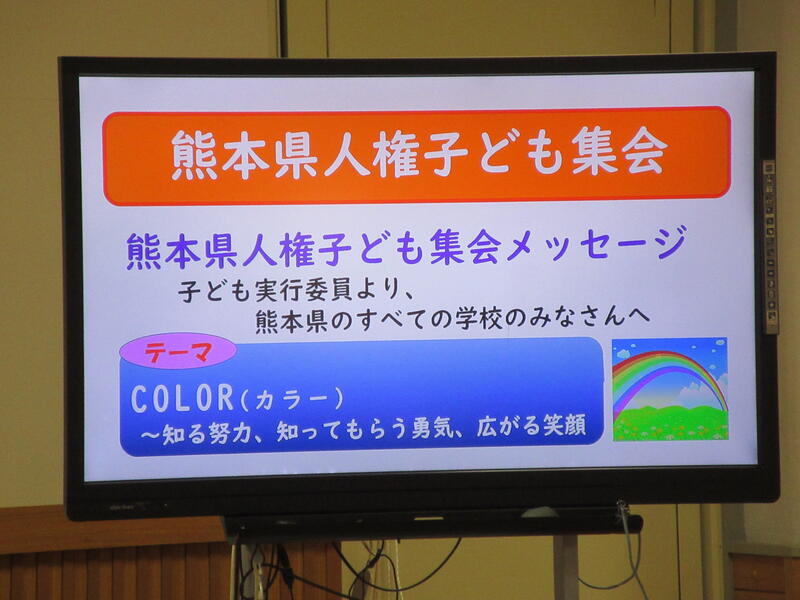 熊本県人権子ども集会

熊本県人権子ども集会メッセージ
子ども実行委員より、
熊本県のすべての学校のみなさんへ

テーマ
COLOR（カラー）
～知る努力、知ってもらう勇気、広がる笑顔